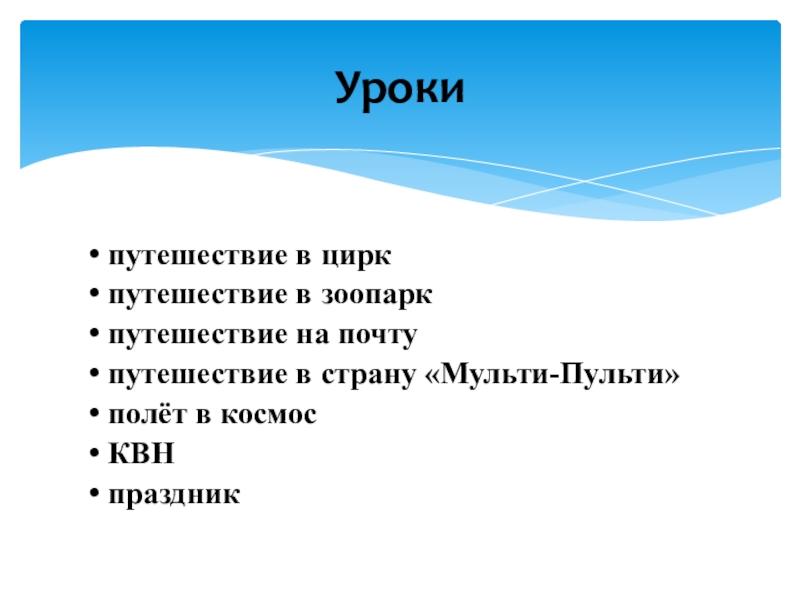 Уроки

• путешествие в цирк
• путешествие в зоопарк
• путешествие на почту
• путешествие в страну «Мульти-Пульти»
• полёт в космос
• КВН
• праздник